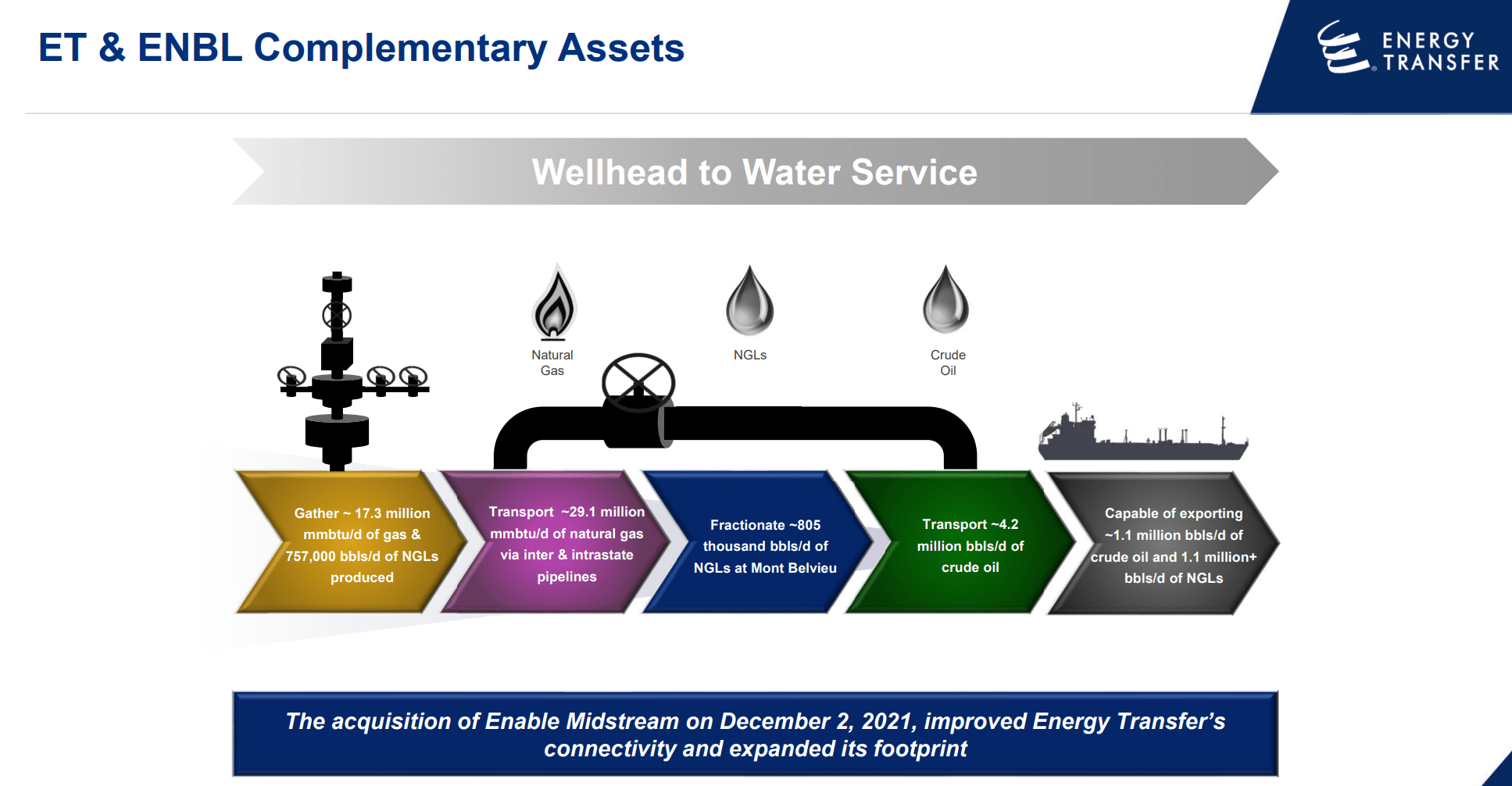 ET & ENBL Complementary Assets

ENERGY TRANSFER

Wellhead to Water Service

Natural Gas

NGLs

Crude Oil

Gather ~ 17.3 million mmbtu/d of gas & 757,000 bbls/d of NGLs produced

Transport ~29.1 million mmbtu/d of natural gas via inter & intrastate pipelines

Fractionate ~805 thousand bbls/d of NGLs at Mont Belvieu

Transport ~4.2 million bbls/d of crude oil

Capable of exporting ~1.1 million bbls/d of crude oil and 1.1 million+ bbls/d of NGLs

The acquisition of Enable Midstream on December 2, 2021, improved Energy Transfer's connectivity and expanded its footprint